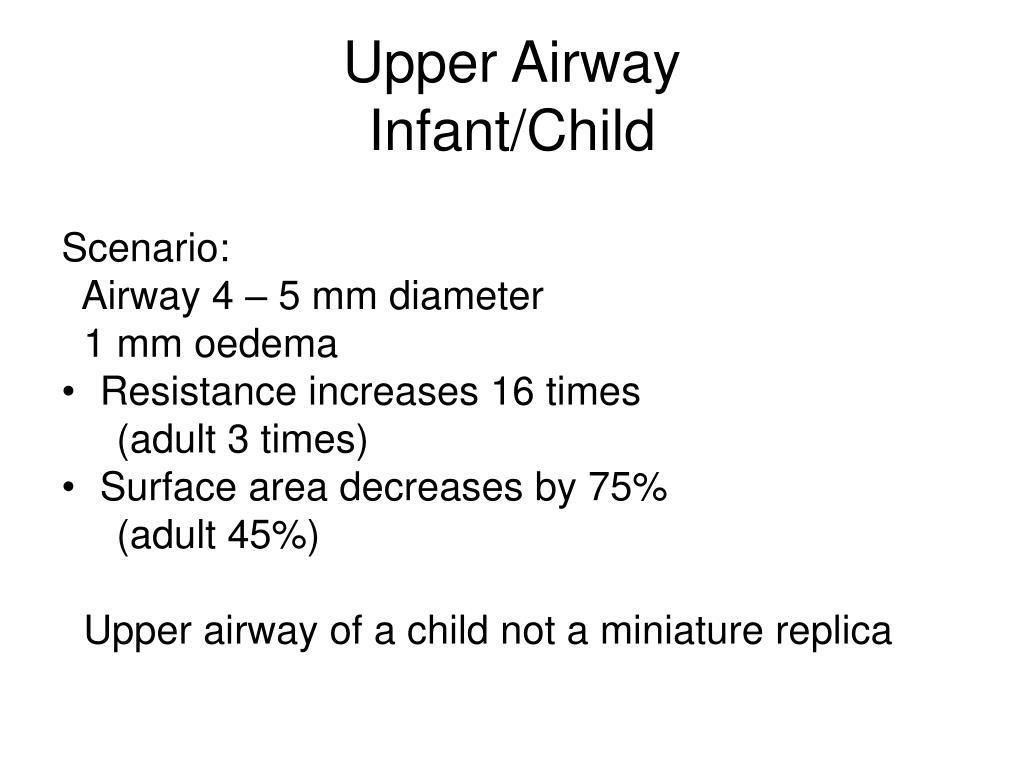 Upper Airway
Infant/Child

Scenario:
Airway 4 – 5 mm diameter
1 mm oedema
• Resistance increases 16 times
(adult 3 times)
• Surface area decreases by 75%
(adult 45%)

Upper airway of a child not a miniature replica